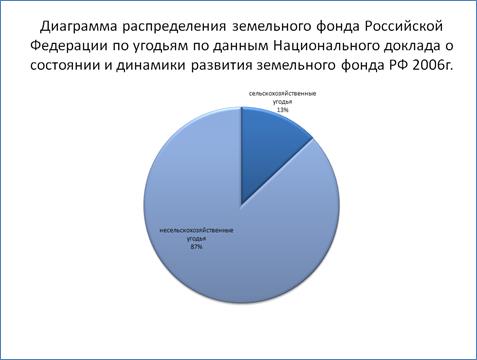 Диаграмма распределения земельного фонда Российской Федерации по угодьям по данным Национального доклада о состоянии и динамики развития земельного фонда РФ 2006г.

сельскохозяйственные угодья 13%

несельскохозяйственные угодья 87%